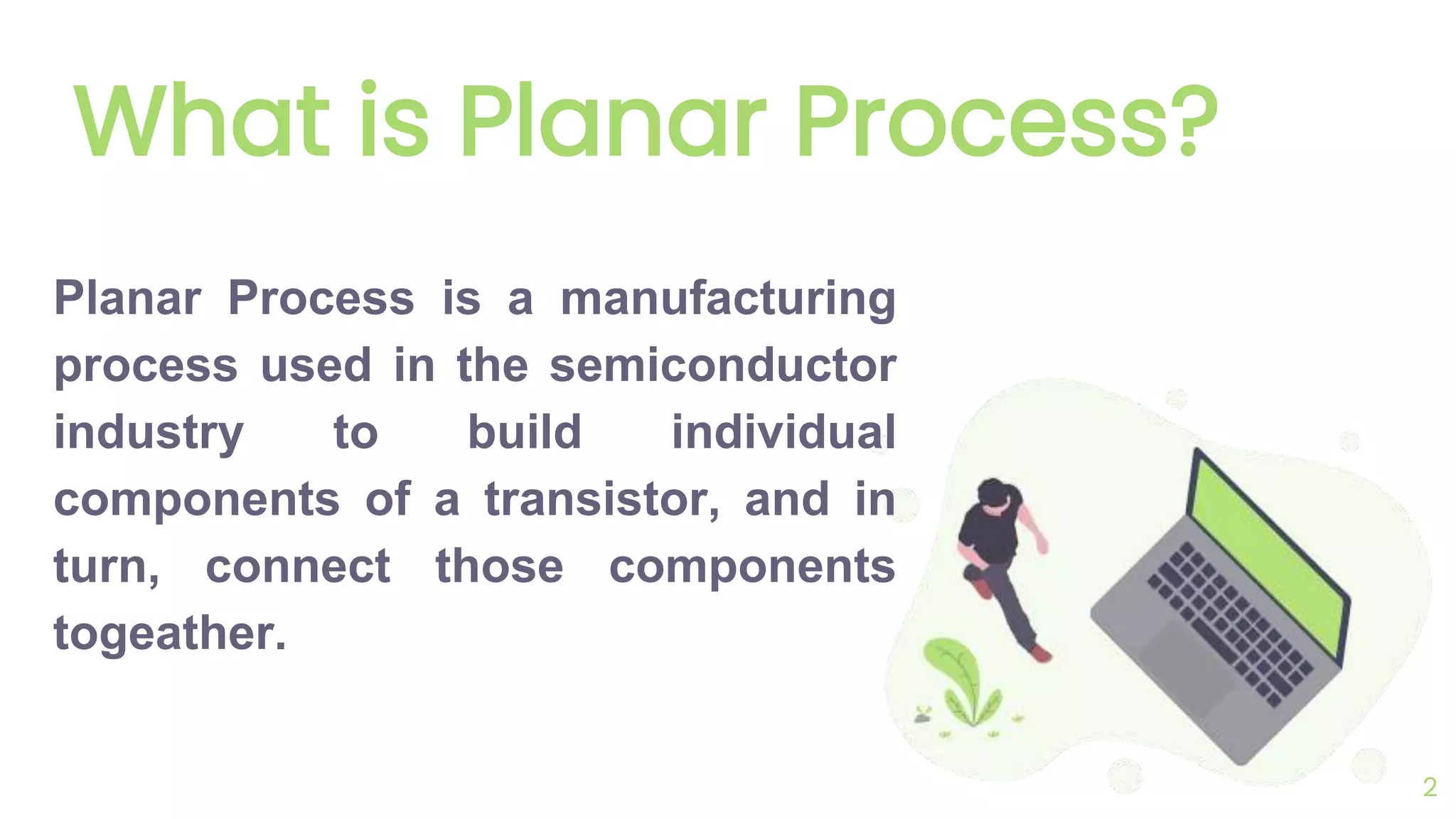 What is Planar Process?

Planar Process is a manufacturing process used in the semiconductor industry to build individual components of a transistor, and in turn, connect those components togeather.

2